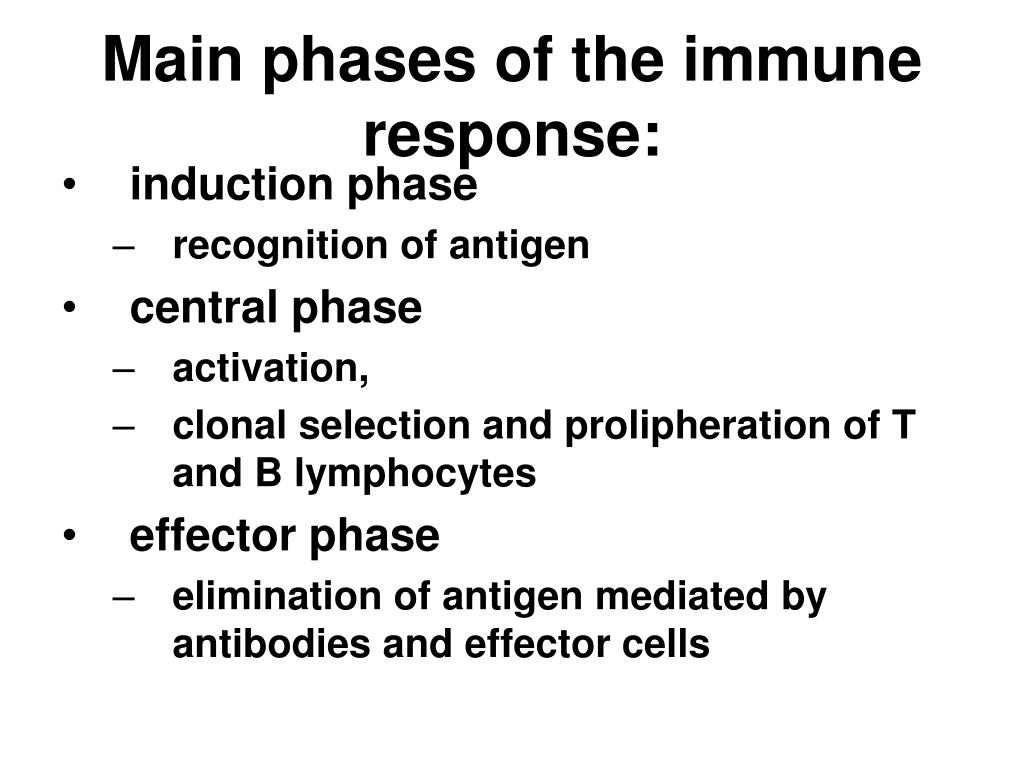 Main phases of the immune response:

• induction phase
– recognition of antigen
• central phase
– activation,
– clonal selection and prolipheration of T and B lymphocytes
• effector phase
– elimination of antigen mediated by antibodies and effector cells